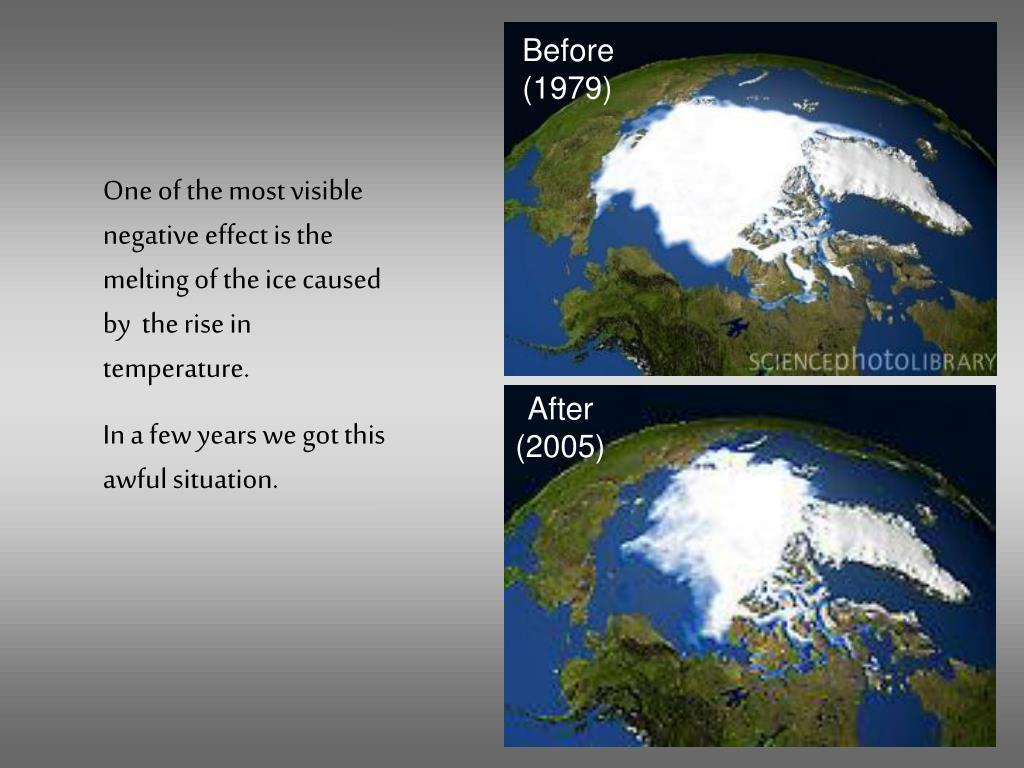 One of the most visible negative effect is the melting of the ice caused by the rise in temperature.

In a few years we got this awful situation.

Before (1979)

SCIENCEphotoLIBRARY

After (2005)